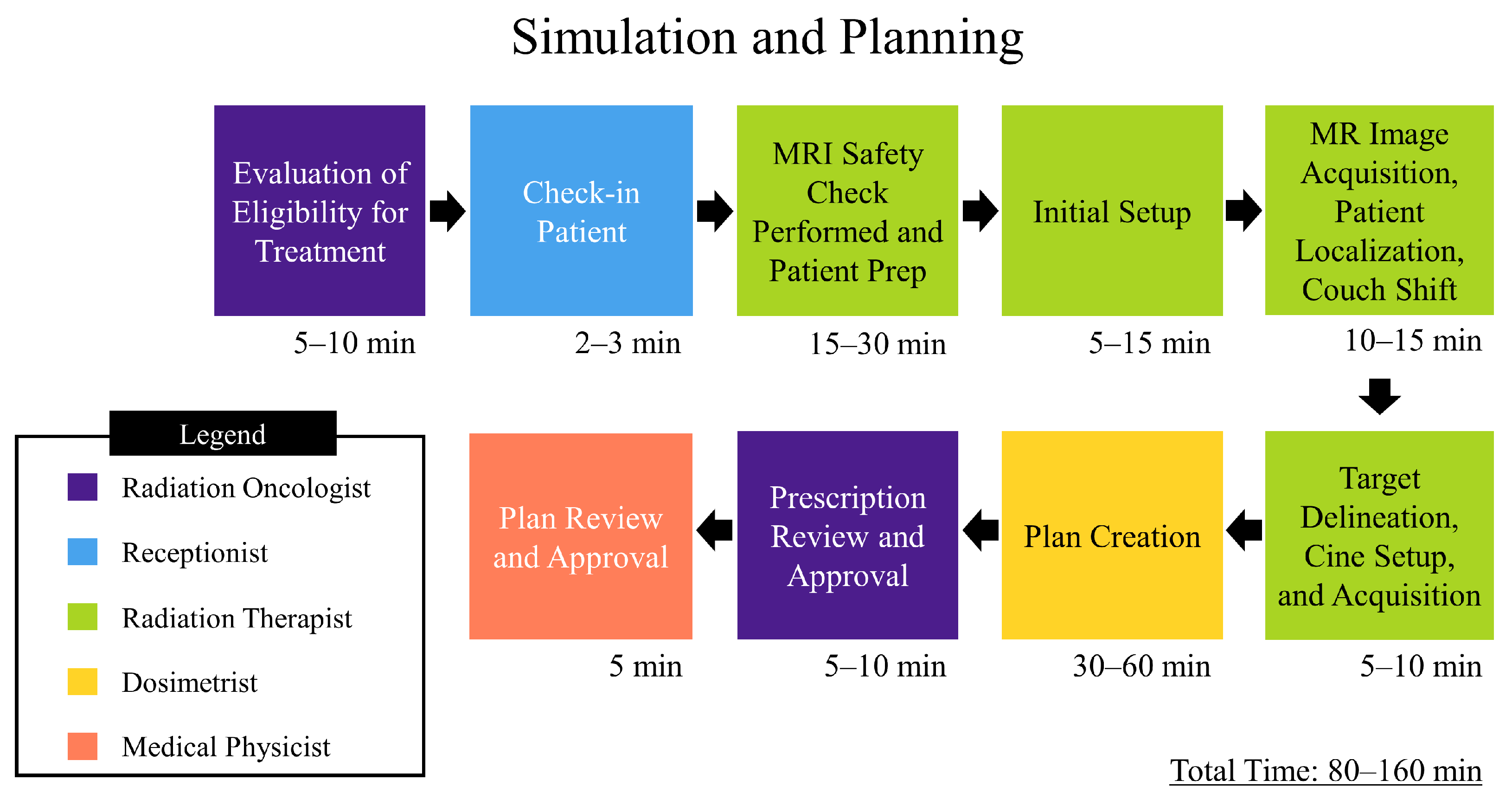 Simulation and Planning

Evaluation of Eligibility for Treatment
5–10 min

Check-in Patient
2–3 min

MRI Safety Check Performed and Patient Prep
15–30 min

Initial Setup
5–15 min

MR Image Acquisition, Patient Localization, Couch Shift
10–15 min

Target Delineation, Cine Setup, and Acquisition
5–10 min

Plan Creation
30–60 min

Prescription Review and Approval
5–10 min

Plan Review and Approval
5 min

Legend
Radiation Oncologist
Receptionist
Radiation Therapist
Dosimetrist
Medical Physicist

Total Time: 80–160 min